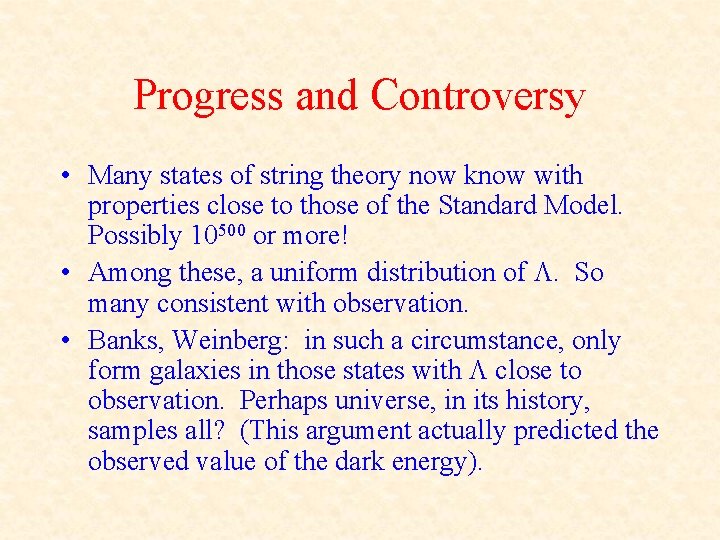 Progress and Controversy

• Many states of string theory now know with properties close to those of the Standard Model. Possibly $10^{500}$ or more!

• Among these, a uniform distribution of $\Lambda$. So many consistent with observation.

• Banks, Weinberg: in such a circumstance, only form galaxies in those states with $\Lambda$ close to observation. Perhaps universe, in its history, samples all? (This argument actually predicted the observed value of the dark energy).